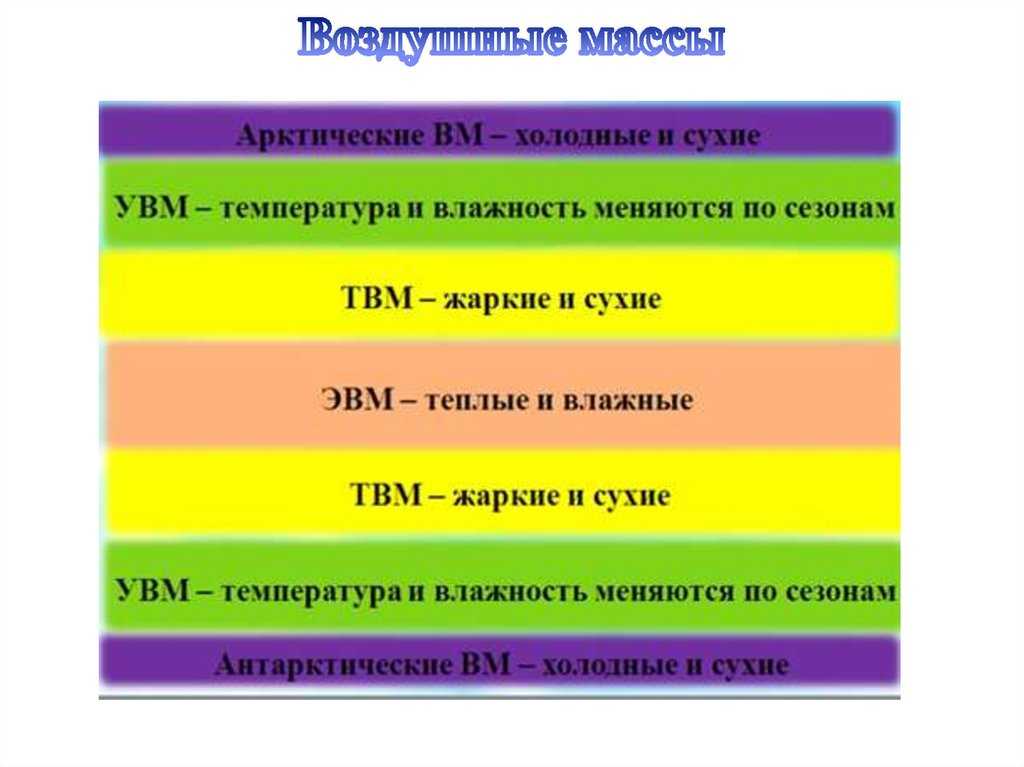 Воздушные массы

Арктические ВМ – холодные и сухие

УВМ – температура и влажность меняются по сезонам

ТВМ – жаркие и сухие

ЭВМ – теплые и влажные

ТВМ – жаркие и сухие

УВМ – температура и влажность меняются по сезонам

Антарктические ВМ – холодные и сухие